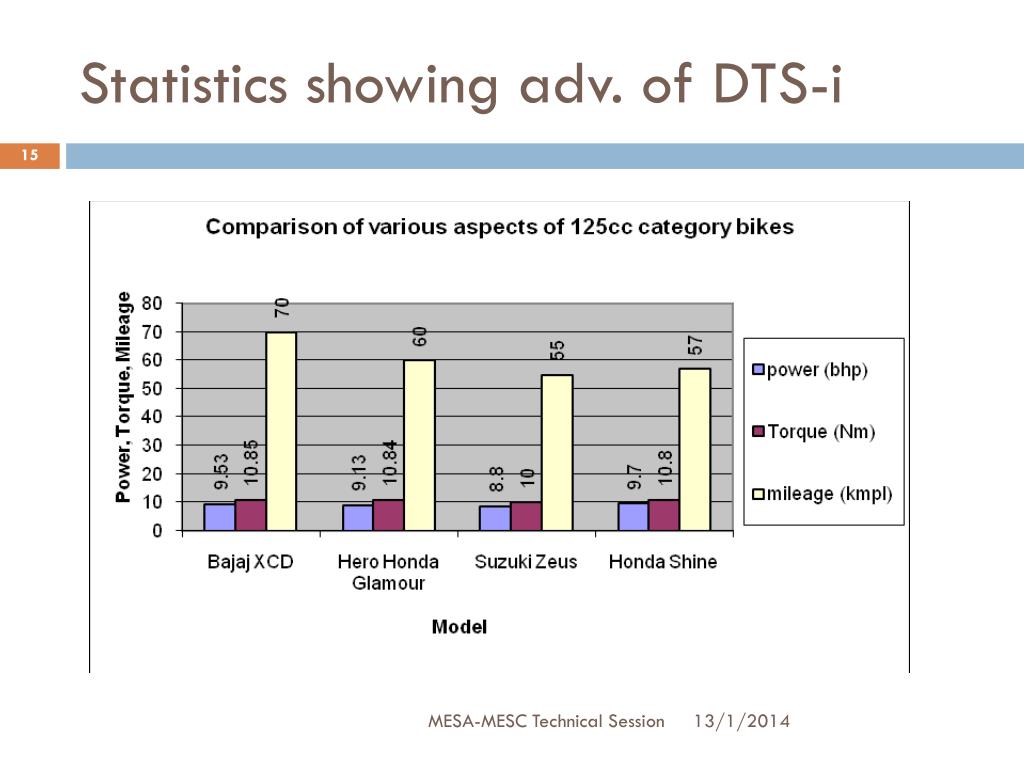 Statistics showing adv. of DTS-i

15

Comparison of various aspects of 125cc category bikes

Power, Torque, Mileage

80
70
60
50
40
30
20
10
0

9.53
10.85
70
9.13
10.84
60
8.8
10
55
9.7
10.8
57

Bajaj XCD
Hero Honda Glamour
Suzuki Zeus
Honda Shine

Model

power (bhp)
Torque (Nm)
mileage (kmpl)

MESA-MESC Technical Session 13/1/2014